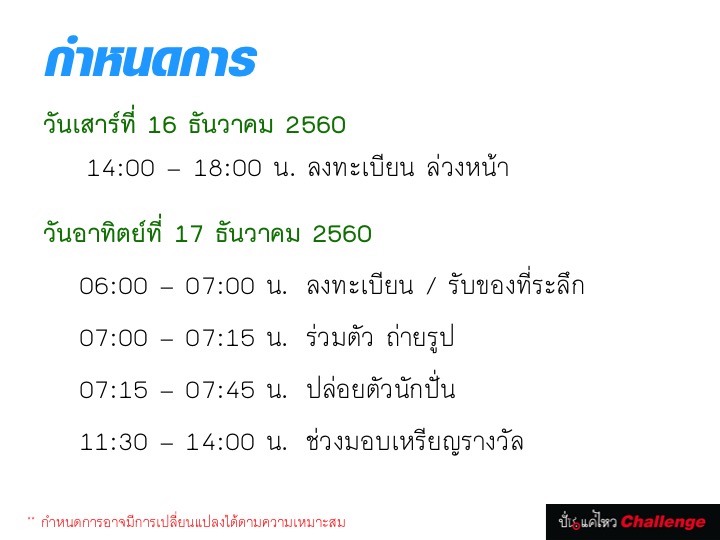 กำหนดการ

วันเสาร์ที่ 16 ธันวาคม 2560

14:00 – 18:00 น. ลงทะเบียน ล่วงหน้า

วันอาทิตย์ที่ 17 ธันวาคม 2560

06:00 – 07:00 น. ลงทะเบียน / รับของที่ระลึก

07:00 – 07:15 น. ร่วมตัว ถ่ายรูป

07:15 – 07:45 น. ปล่อยตัวนักปั่น

11:30 – 14:00 น. ช่วงมอบเหรียญรางวัล

** กำหนดการอาจมีการเปลี่ยนแปลงได้ตามความเหมาะสม

ปั่นแค่ไหว Challenge